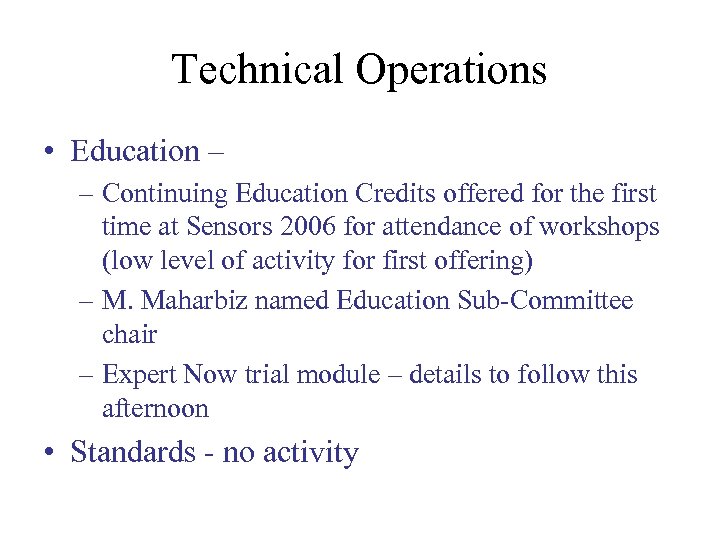 Technical Operations

• Education –
  – Continuing Education Credits offered for the first time at Sensors 2006 for attendance of workshops (low level of activity for first offering)
  – M. Maharbiz named Education Sub-Committee chair
  – Expert Now trial module – details to follow this afternoon
• Standards - no activity